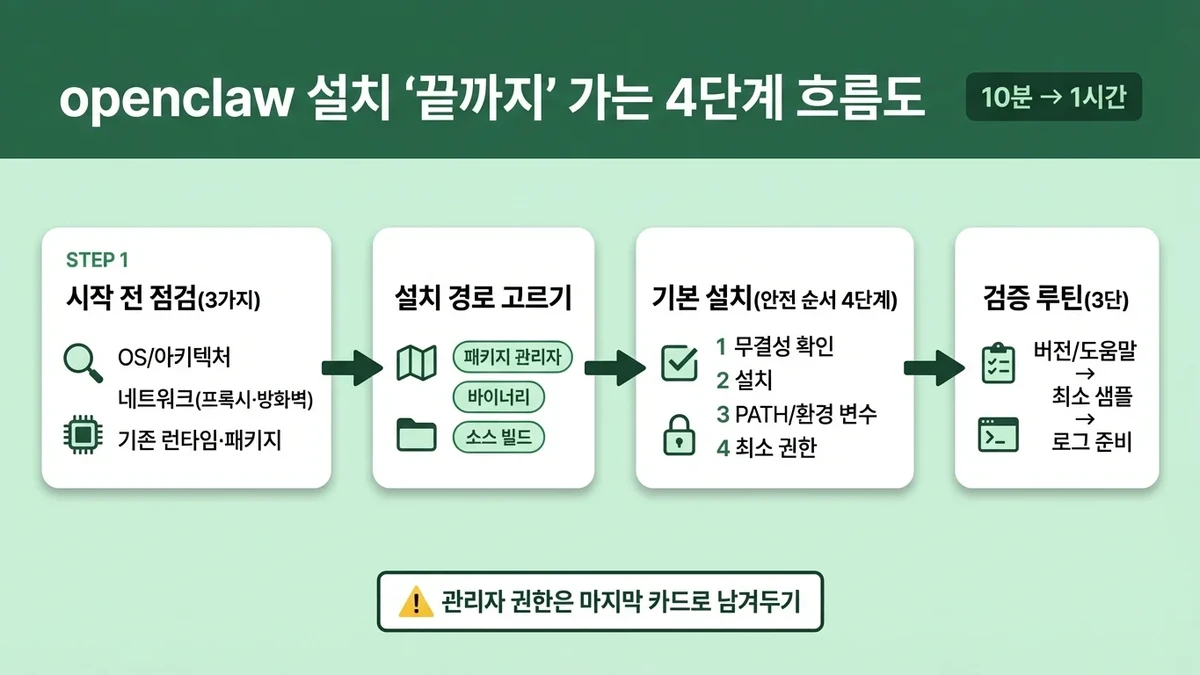 openclaw 설치 '끝까지' 가는 4단계 흐름도

10분 → 1시간

STEP 1

시작 전 점검(3가지)

OS/아키텍처

네트워크(프록시·방화벽)

기존 런타임·패키지

설치 경로 고르기

패키지 관리자

바이너리

소스 빌드

기본 설치(안전 순서 4단계)

1 무결성 확인

2 설치

3 PATH/환경 변수

4 최소 권한

검증 루틴(3단)

버전/도움말
→
최소 샘플
→
로그 준비

관리자 권한은 마지막 카드로 남겨두기